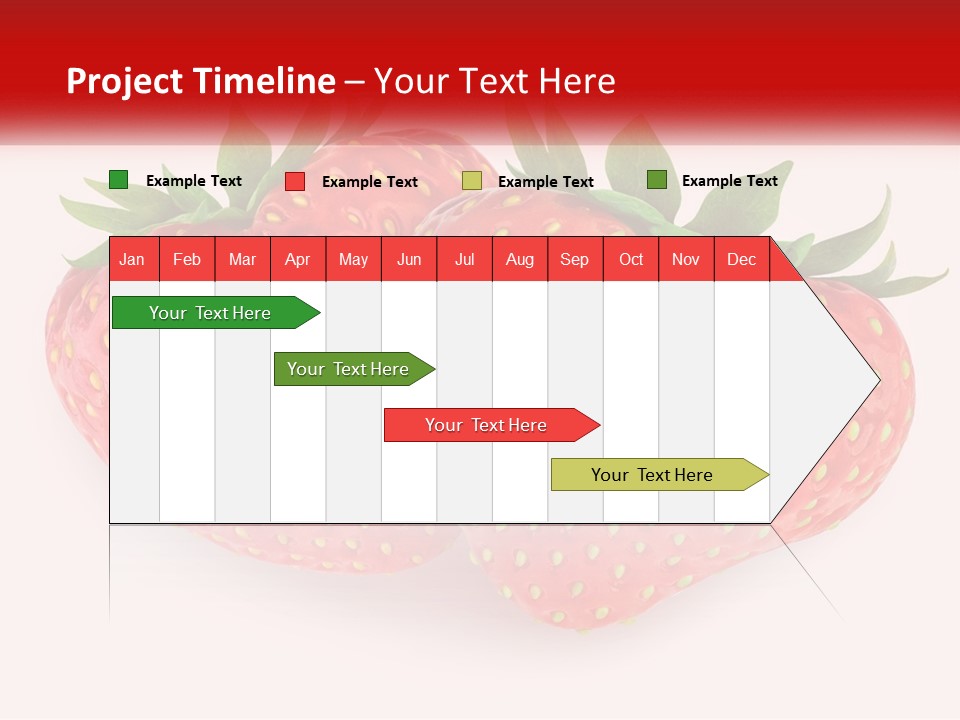 Project Timeline – Your Text Here

Example Text Example Text Example Text Example Text

| Jan | Feb | Mar | Apr | May | Jun | Jul | Aug | Sep | Oct | Nov | Dec |
|---|---|---|---|---|---|---|---|---|---|---|---|

Your Text Here

Your Text Here

Your Text Here

Your Text Here